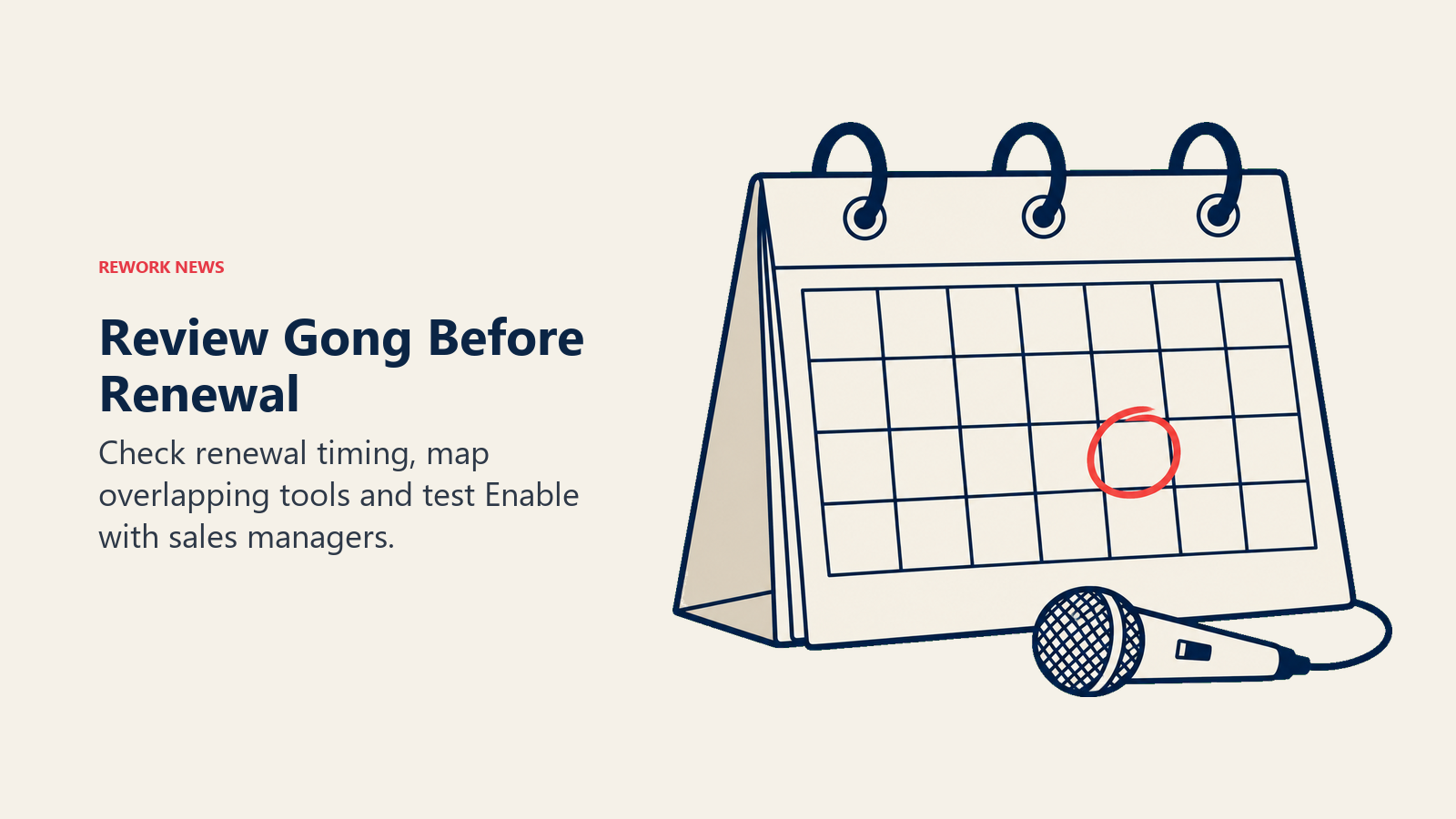 REWORK NEWS

Review Gong Before Renewal

Check renewal timing, map overlapping tools and test Enable with sales managers.